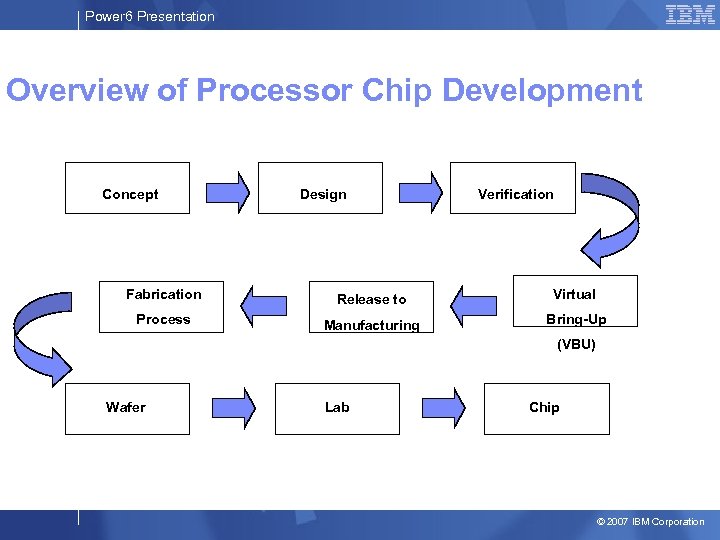 Power6 Presentation

IBM

Overview of Processor Chip Development

Concept

Design

Verification

Virtual Bring-Up (VBU)

Release to Manufacturing

Fabrication Process

Wafer

Lab

Chip

© 2007 IBM Corporation